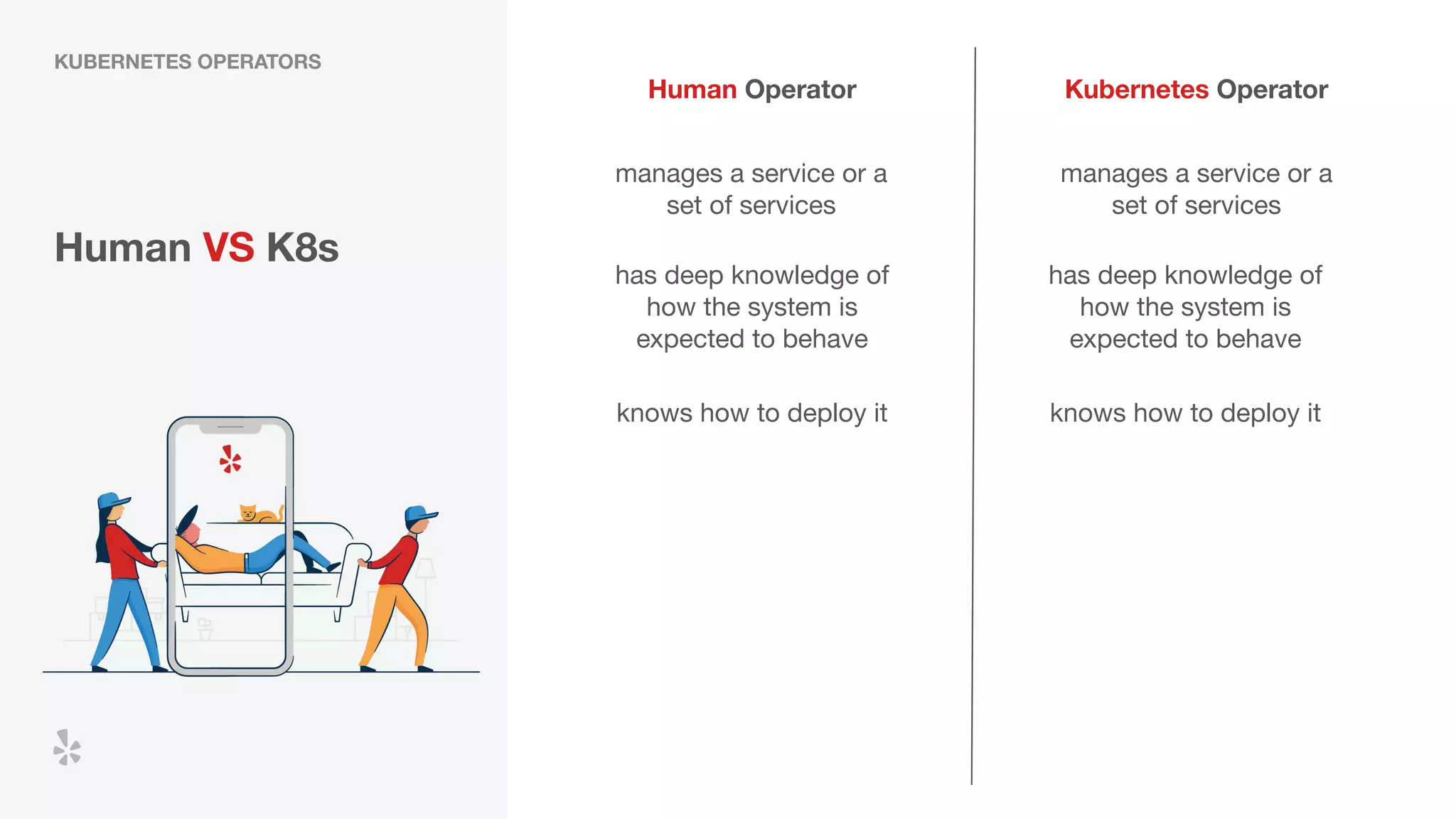 KUBERNETES OPERATORS

Human VS K8s

Human Operator

manages a service or a set of services

has deep knowledge of how the system is expected to behave

knows how to deploy it

Kubernetes Operator

manages a service or a set of services

has deep knowledge of how the system is expected to behave

knows how to deploy it